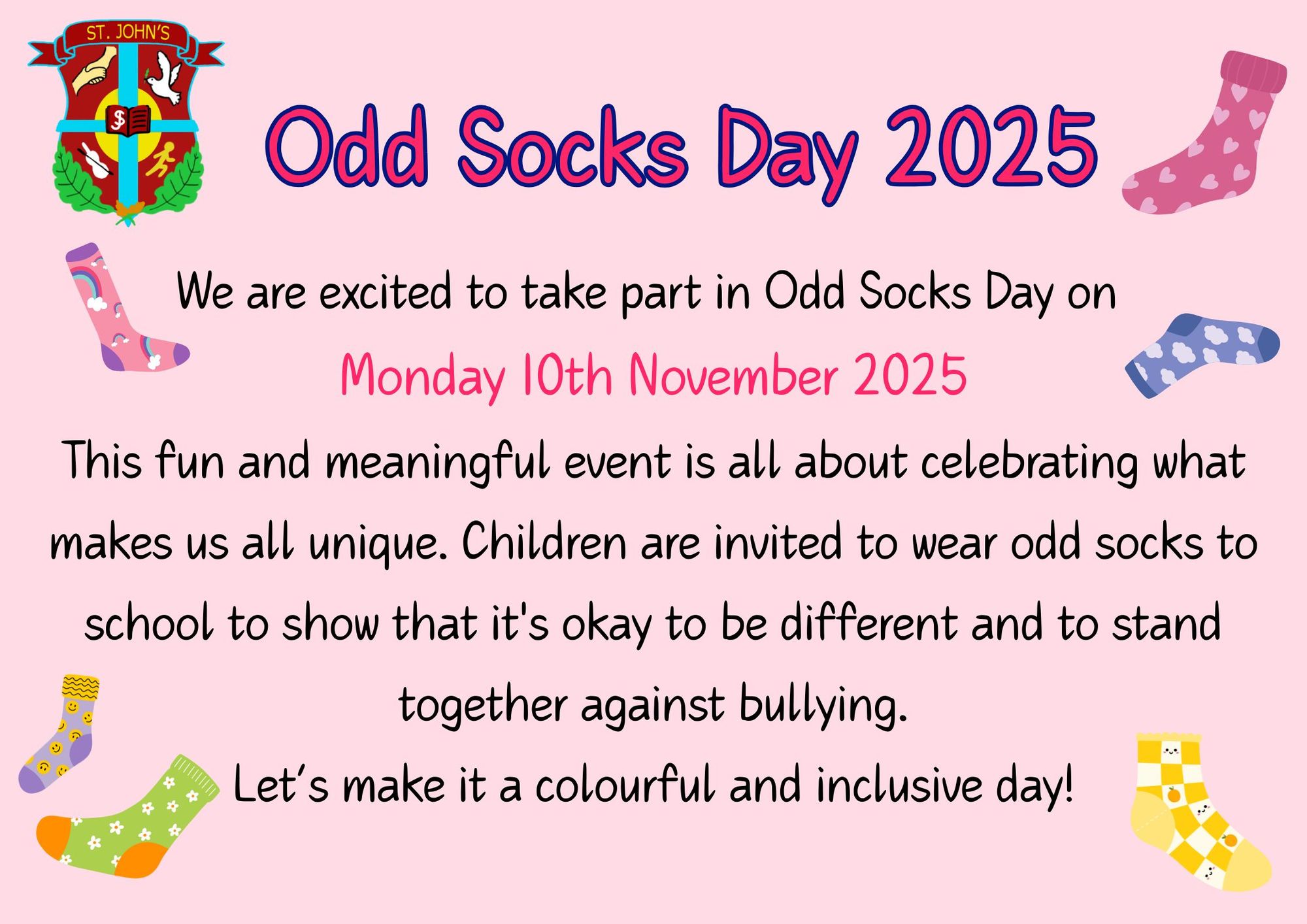 ST. JOHN'S

Odd Socks Day 2025

We are excited to take part in Odd Socks Day on Monday 10th November 2025

This fun and meaningful event is all about celebrating what makes us all unique. Children are invited to wear odd socks to school to show that it's okay to be different and to stand together against bullying.

Let's make it a colourful and inclusive day!